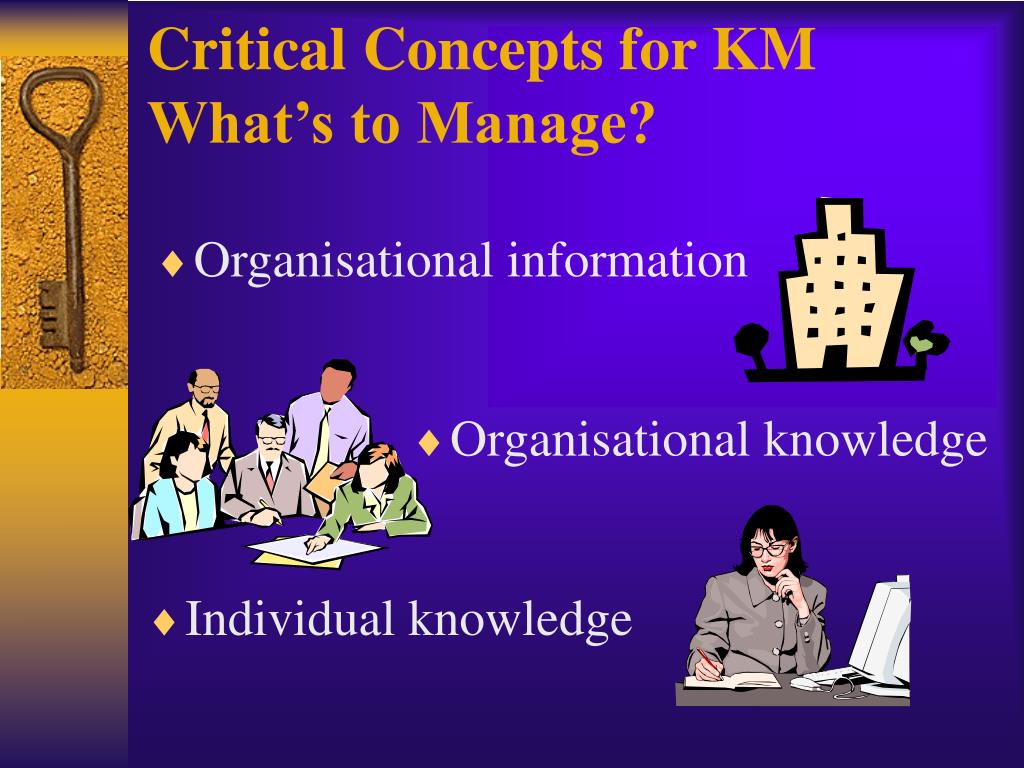 Critical Concepts for KM
What’s to Manage?

♦ Organisational information

♦ Organisational knowledge

♦ Individual knowledge